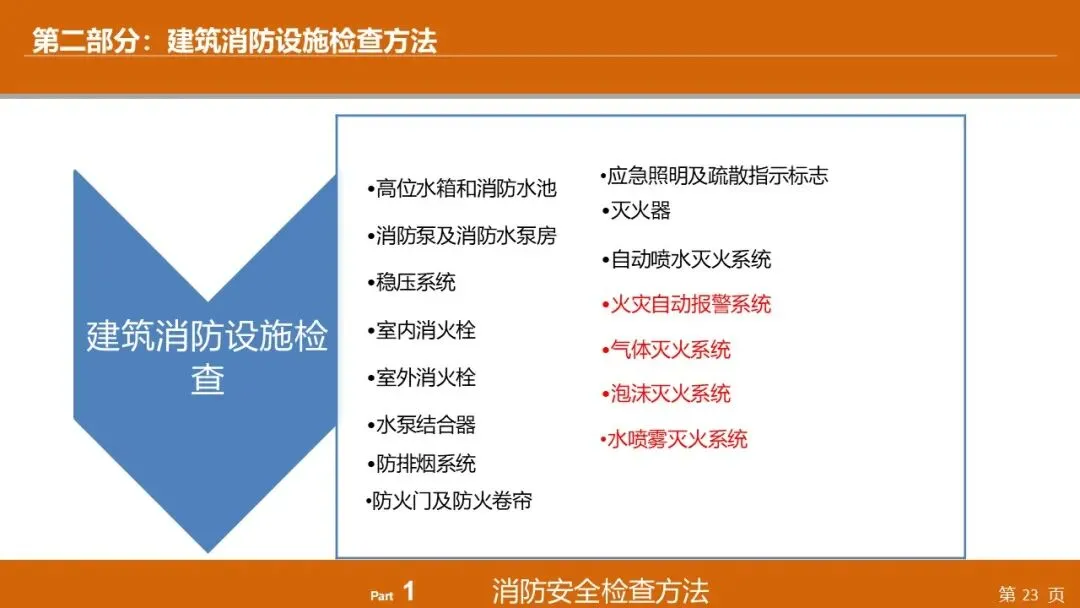 第二部分：建筑消防设施检查方法

建筑消防设施检查

•高位水箱和消防水池
•消防泵及消防水泵房
•稳压系统
•室内消火栓
•室外消火栓
•水泵结合器
•防排烟系统
•防火门及防火卷帘

•应急照明及疏散指示标志
•灭火器
•自动喷水灭火系统
•火灾自动报警系统
•气体灭火系统
•泡沫灭火系统
•水喷雾灭火系统

Part 1 消防安全检查方法 第 23 页